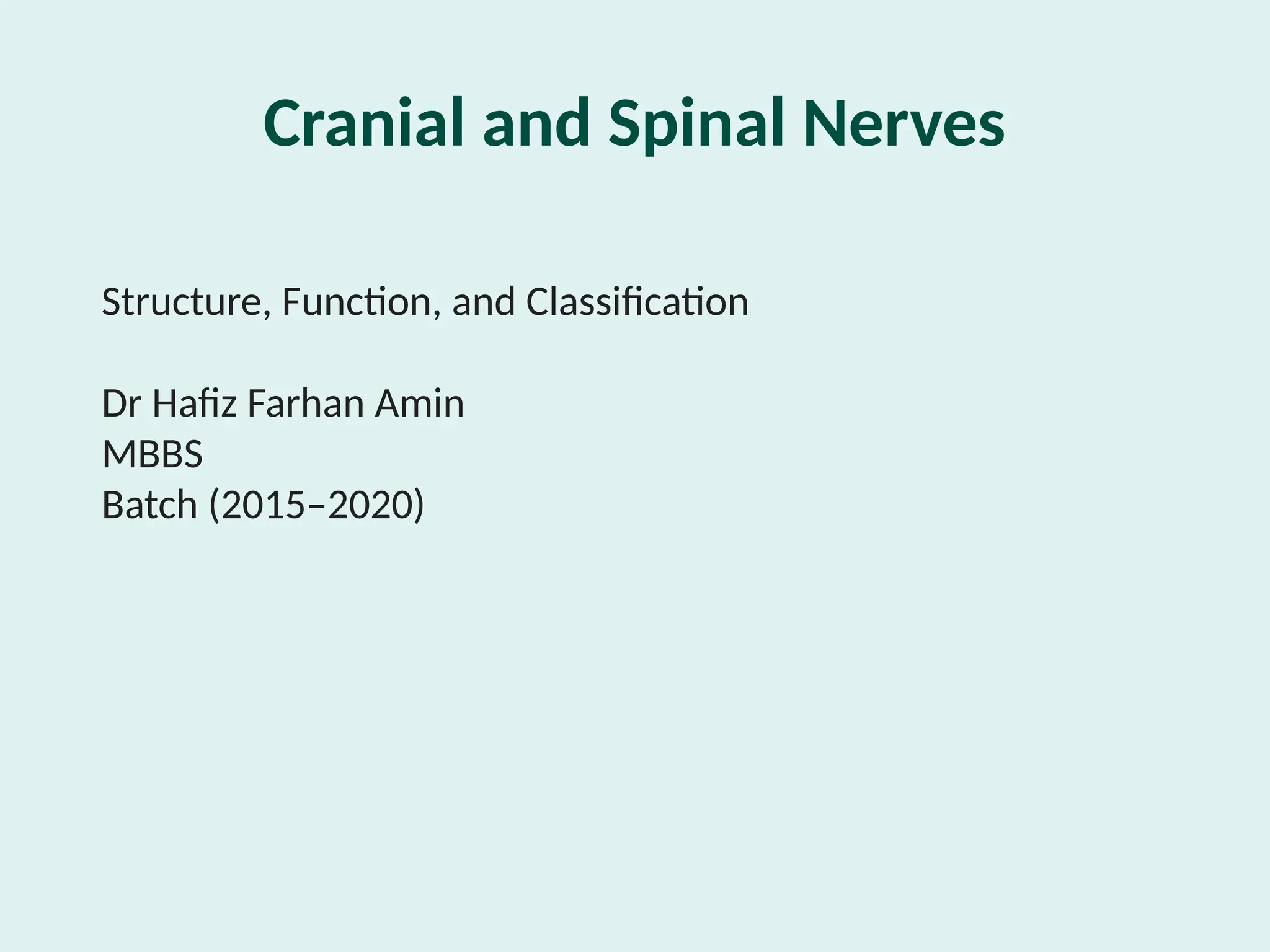 Cranial and Spinal Nerves

Structure, Function, and Classification

Dr Hafiz Farhan Amin
MBBS
Batch (2015–2020)